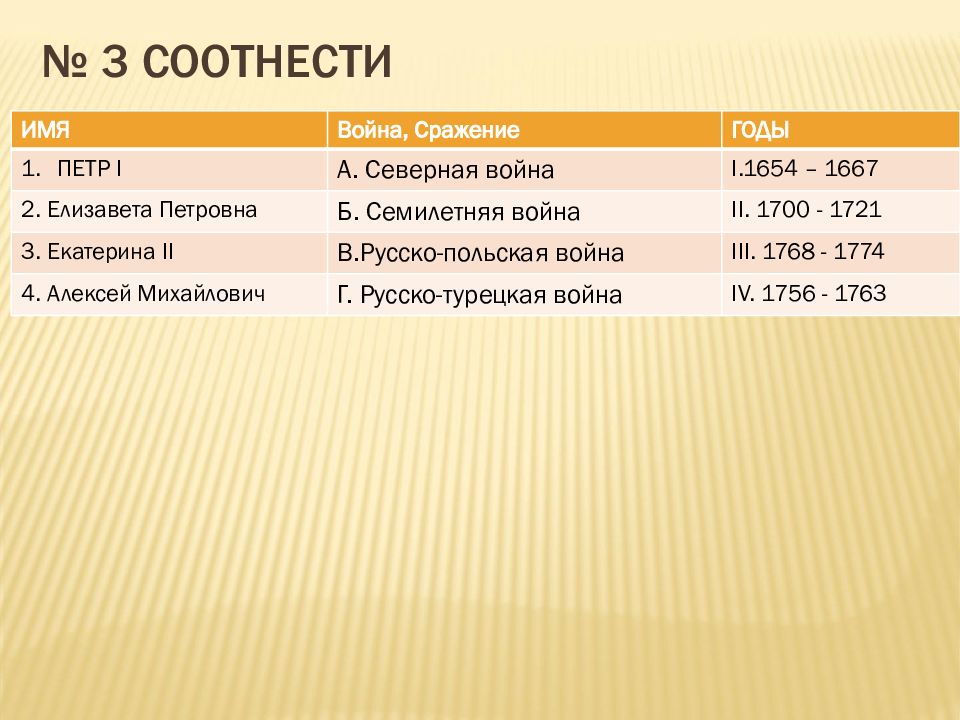 № 3 СООТНЕСТИ

| ИМЯ | Война, Сражение | ГОДЫ |
|---|---|---|
| 1. ПЕТР I | А. Северная война | I.1654 – 1667 |
| 2. Елизавета Петровна | Б. Семилетняя война | II. 1700 - 1721 |
| 3. Екатерина II | В.Русско-польская война | III. 1768 - 1774 |
| 4. Алексей Михайлович | Г. Русско-турецкая война | IV. 1756 - 1763 |